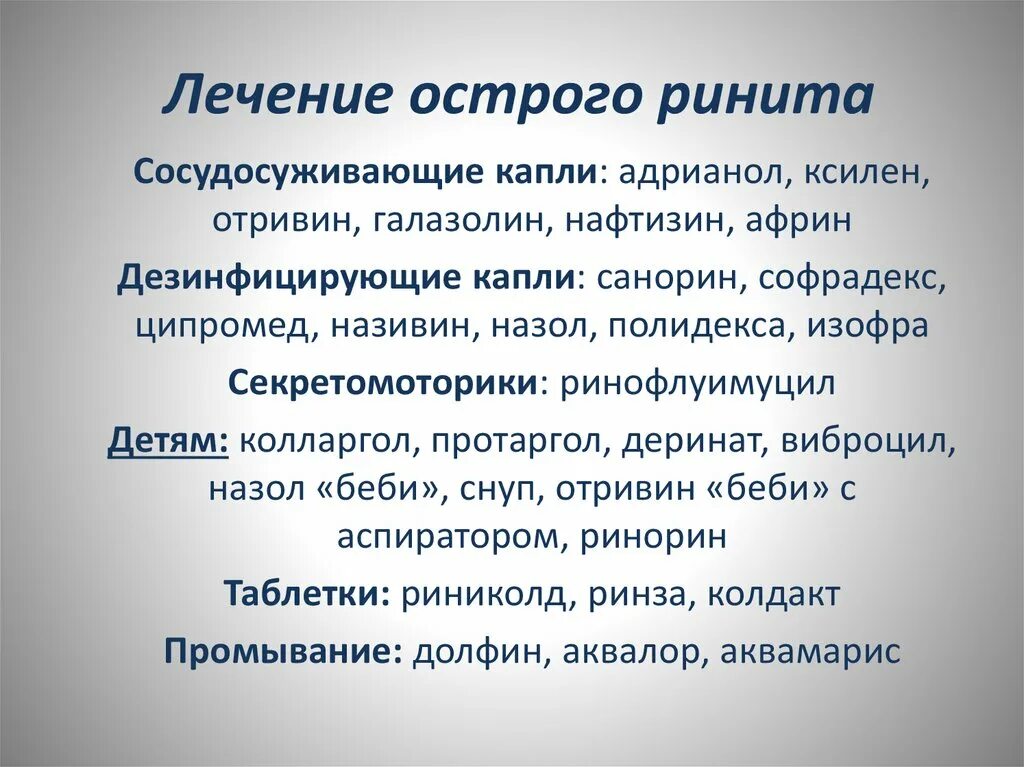 Лечение острого ринита

Сосудосуживающие капли: адрианол, ксилен, отривин, галазолин, нафтизин, африн

Дезинфицирующие капли: санорин, софрадекс, ципромед, називин, назол, полидекса, изофра

Секретомоторики: ринофлуимуцил

Детям: колларгол, протаргол, деринат, виброцил, назол «беби», снуп, отривин «беби» с аспиратором, ринорин

Таблетки: риниколд, ринза, колдакт

Промывание: долфин, аквалор, аквамарис